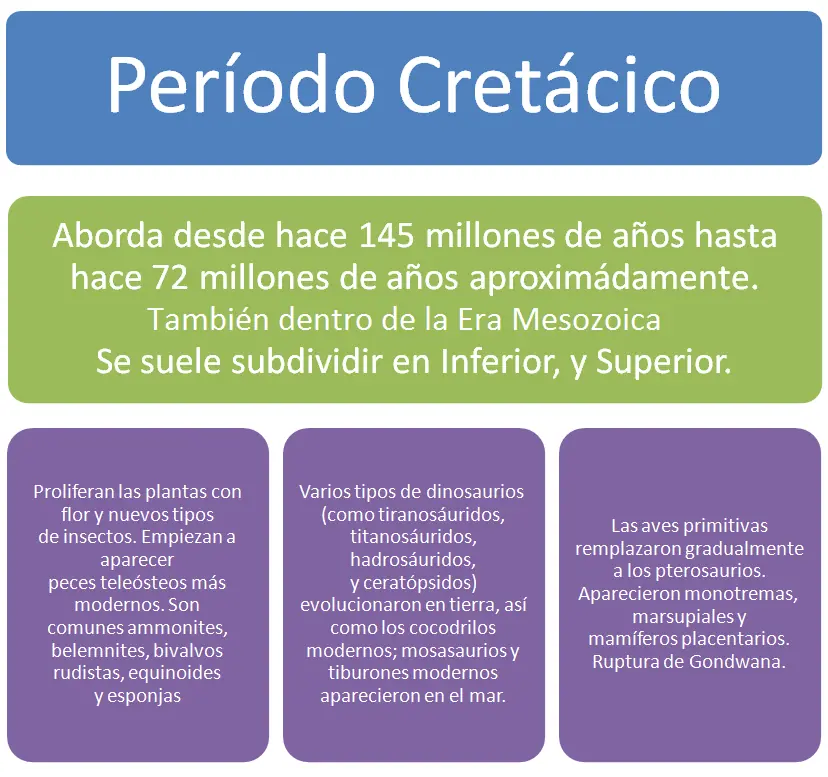 Período Cretácico

Aborda desde hace 145 millones de años hasta hace 72 millones de años aproximádamente.
También dentro de la Era Mesozoica
Se suele subdividir en Inferior, y Superior.

Proliferan las plantas con flor y nuevos tipos de insectos. Empiezan a aparecer peces teleósteos más modernos. Son comunes ammonites, belemnites, bivalvos rudistas, equinoides y esponjas

Varios tipos de dinosaurios (como tiranosáuridos, titanosáuridos, hadrosáuridos, y ceratópsidos) evolucionaron en tierra, así como los cocodrilos modernos; mosasaurios y tiburones modernos aparecieron en el mar.

Las aves primitivas remplazaron gradualmente a los pterosaurios. Aparecieron monotremas, marsupiales y mamíferos placentarios. Ruptura de Gondwana.